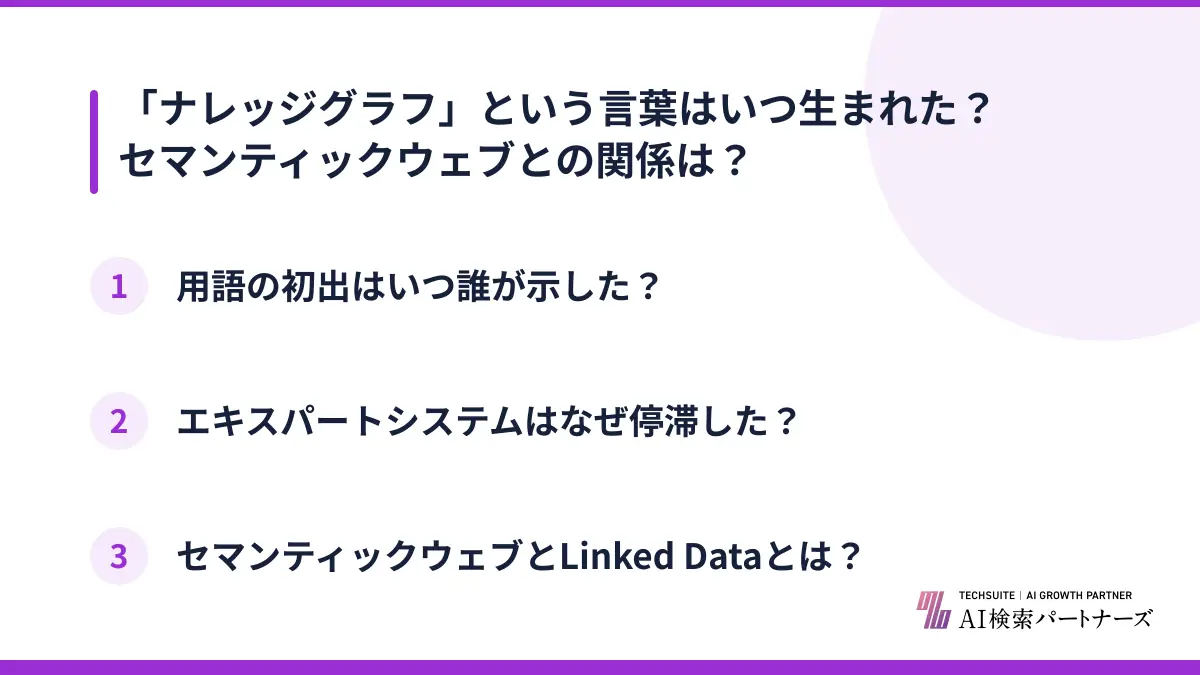 「ナレッジグラフ」という言葉はいつ生まれた？
セマンティックウェブとの関係は？

1 用語の初出はいつ誰が示した？

2 エキスパートシステムはなぜ停滞した？

3 セマンティックウェブとLinked Dataとは？

TECHSUITE | AI GROWTH PARTNER
AI検索パートナーズ